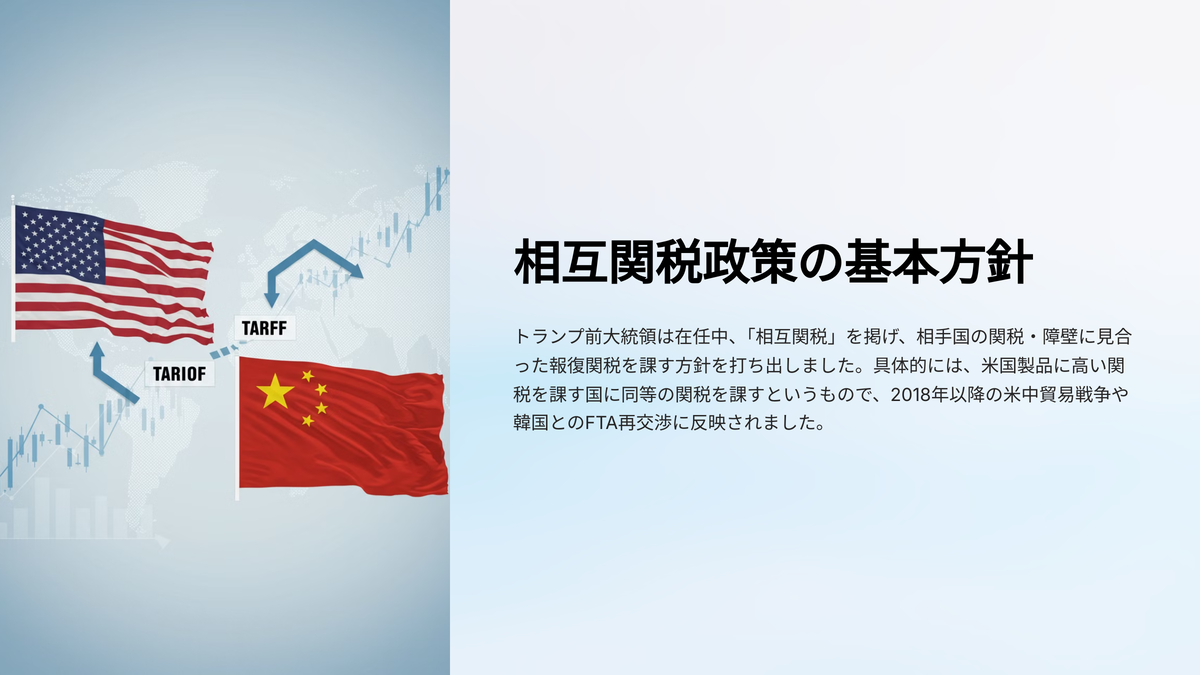 TARFF

TARIOF

相互関税政策の基本方針

トランプ前大統領は在任中、「相互関税」を掲げ、相手国の関税・障壁に見合った報復関税を課す方針を打ち出しました。具体的には、米国製品に高い関税を課す国に同等の関税を課すというもので、2018年以降の米中貿易戦争や韓国とのFTA再交渉に反映されました。